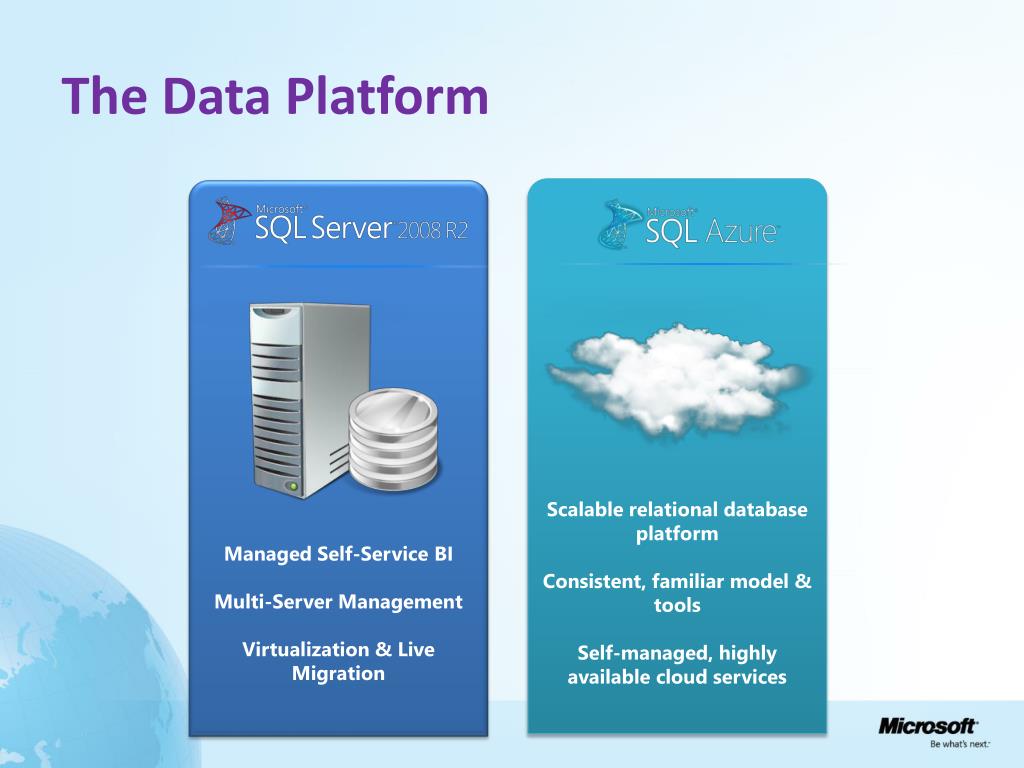 The Data Platform

Microsoft SQL Server 2008 R2

Managed Self-Service BI

Multi-Server Management

Virtualization & Live Migration

Microsoft SQL Azure

Scalable relational database platform

Consistent, familiar model & tools

Self-managed, highly available cloud services

Microsoft
Be what's next.